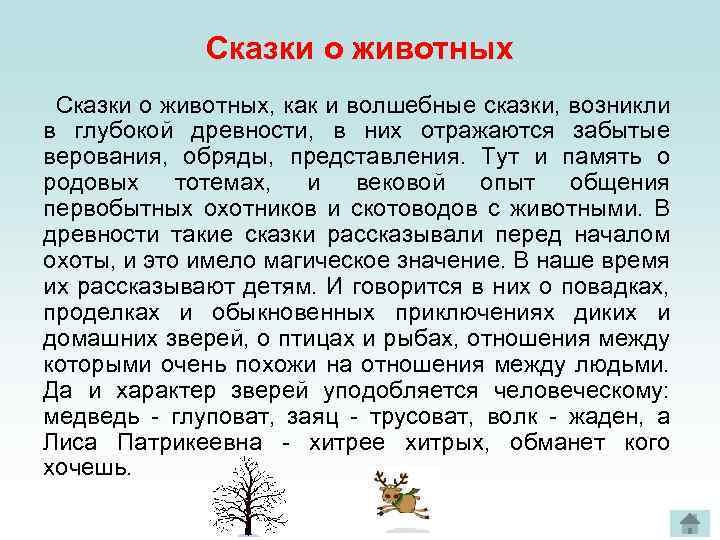 Сказки о животных

Сказки о животных, как и волшебные сказки, возникли в глубокой древности, в них отражаются забытые верования, обряды, представления. Тут и память о родовых тотемах, и вековой опыт общения первобытных охотников и скотоводов с животными. В древности такие сказки рассказывали перед началом охоты, и это имело магическое значение. В наше время их рассказывают детям. И говорится в них о повадках, проделках и обыкновенных приключениях диких и домашних зверей, о птицах и рыбах, отношения между которыми очень похожи на отношения между людьми. Да и характер зверей уподобляется человеческому: медведь - глуповат, заяц - трусоват, волк - жаден, а Лиса Патрикеевна - хитрее хитрых, обманет кого хочешь.